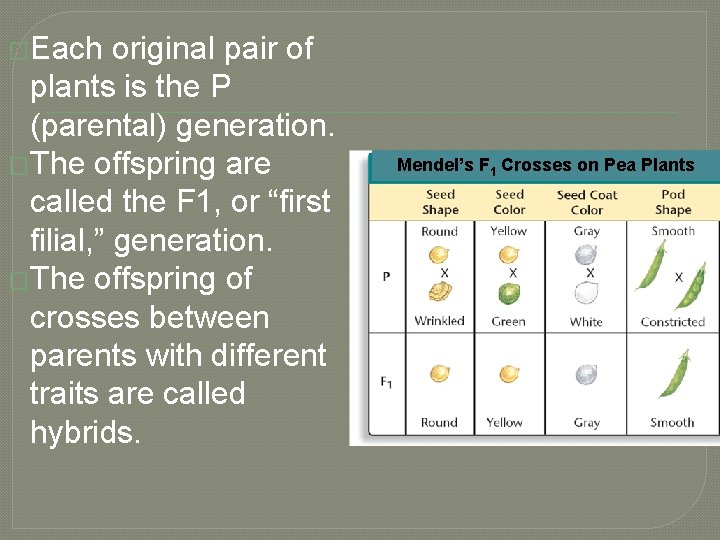 Each original pair of plants is the P (parental) generation.
The offspring are called the F1, or “first filial,” generation.
The offspring of crosses between parents with different traits are called hybrids.

Mendel’s $F_1$ Crosses on Pea Plants

| | Seed Shape | Seed Color | Seed Coat Color | Pod Shape |
|---|---|---|---|---|
| P | Round X Wrinkled | Yellow X Green | Gray X White | Smooth X Constricted |
| $F_1$ | Round | Yellow | Gray | Smooth |